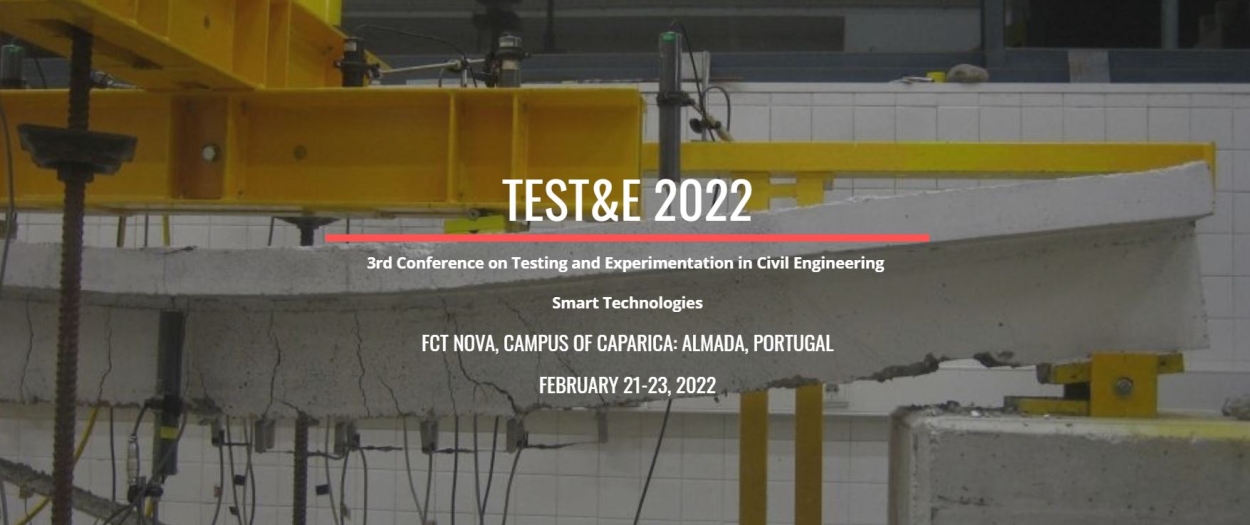 TEST&E 2022

3rd Conference on Testing and Experimentation in Civil Engineering

Smart Technologies

FCT NOVA, CAMPUS OF CAPARICA: ALMADA, PORTUGAL

FEBRUARY 21-23, 2022